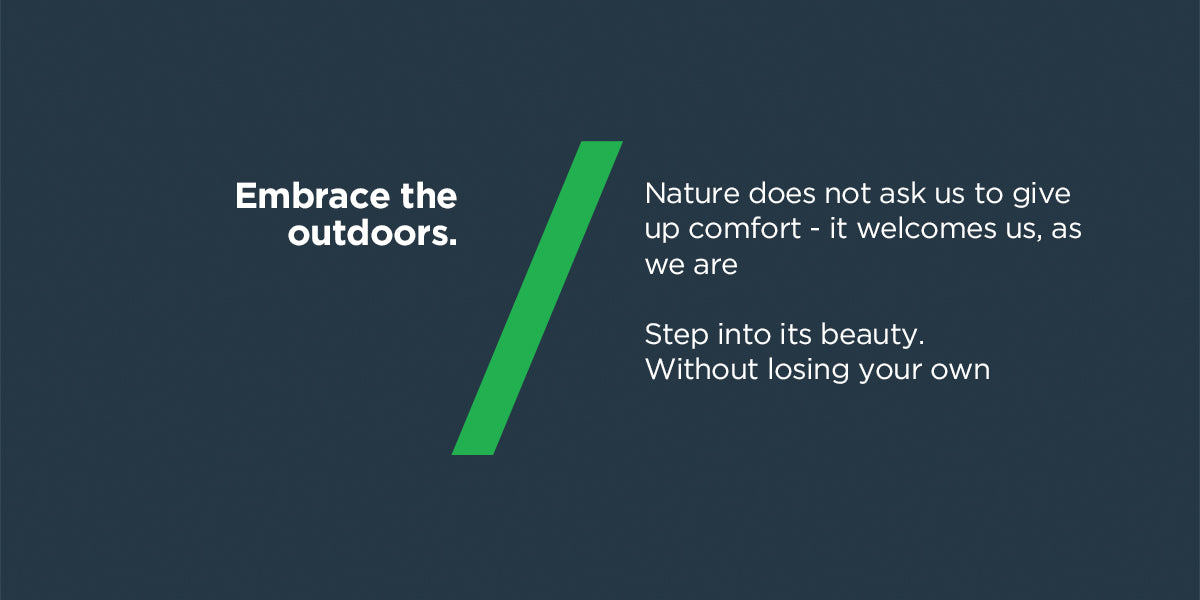 Embrace the outdoors.

Nature does not ask us to give up comfort - it welcomes us, as we are

Step into its beauty.
Without losing your own